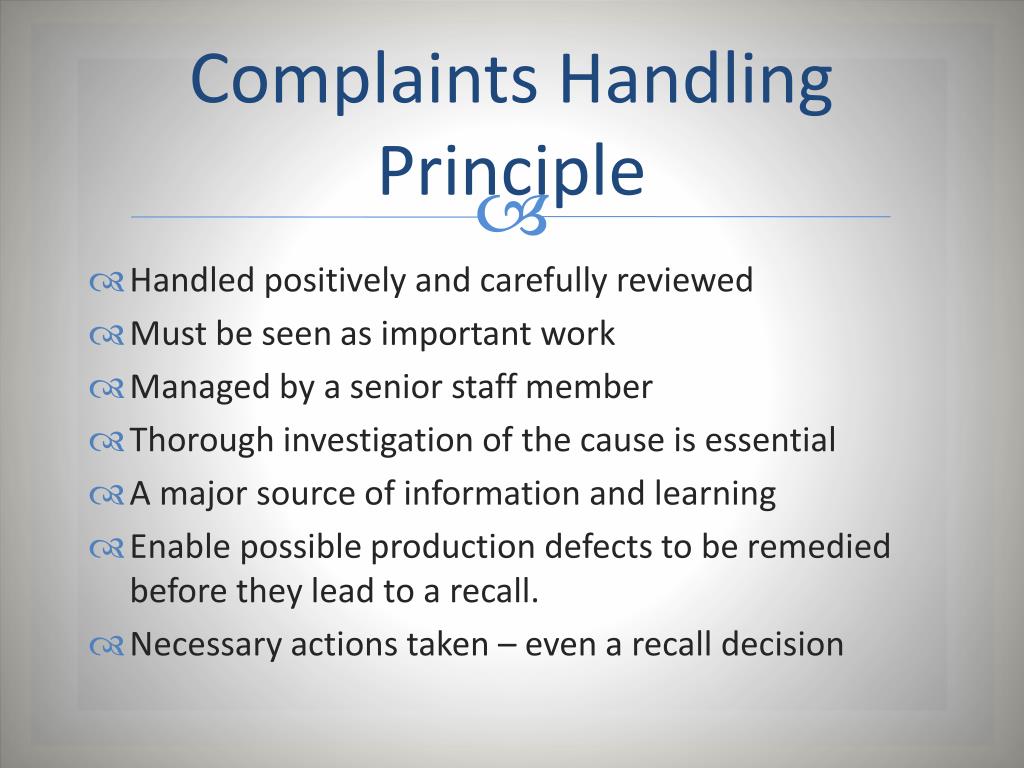 Complaints Handling Principle

Handled positively and carefully reviewed
Must be seen as important work
Managed by a senior staff member
Thorough investigation of the cause is essential
A major source of information and learning
Enable possible production defects to be remedied before they lead to a recall.
Necessary actions taken – even a recall decision